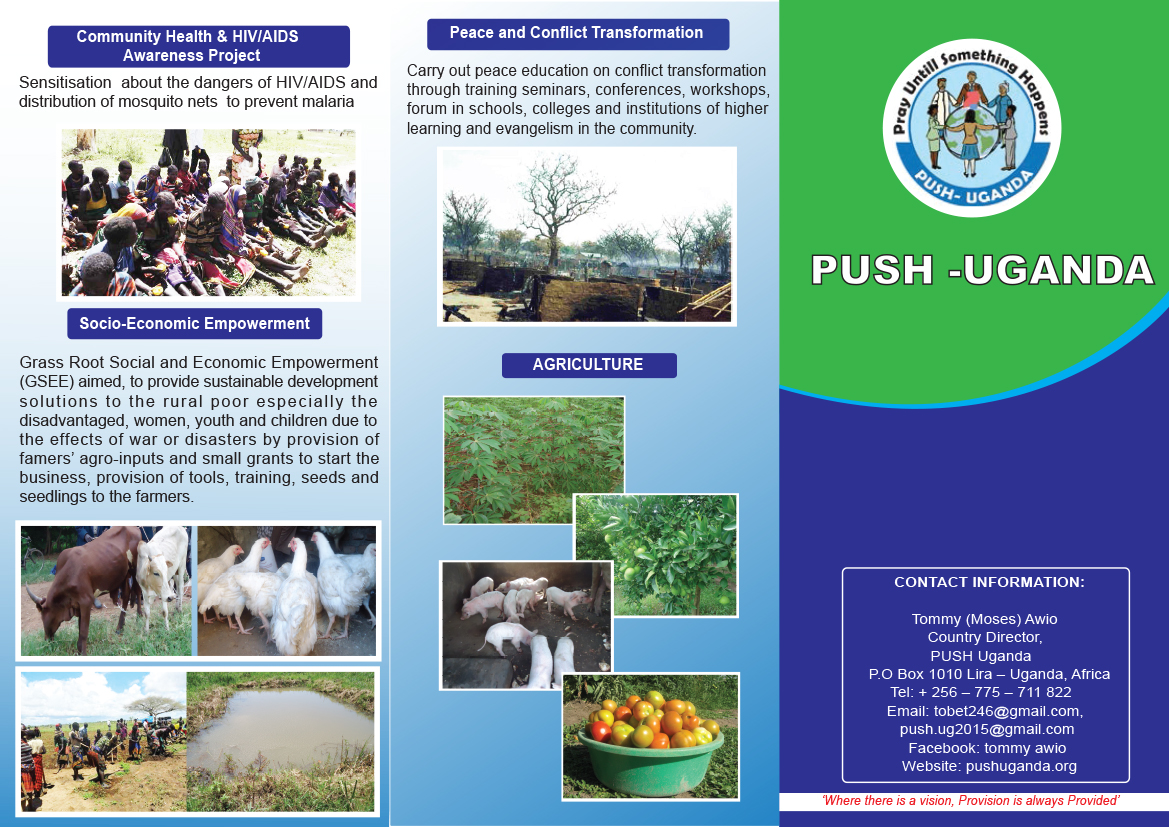 Community Health & HIV/AIDS Awareness Project

Sensitisation about the dangers of HIV/AIDS and distribution of mosquito nets to prevent malaria

Socio-Economic Empowerment

Grass Root Social and Economic Empowerment (GSEE) aimed, to provide sustainable development solutions to the rural poor especially the disadvantaged, women, youth and children due to the effects of war or disasters by provision of famers' agro-inputs and small grants to start the business, provision of tools, training, seeds and seedlings to the farmers.

Peace and Conflict Transformation

Carry out peace education on conflict transformation through training seminars, conferences, workshops, forum in schools, colleges and institutions of higher learning and evangelism in the community.

AGRICULTURE

Pray Untill Something Happens

PUSH- UGANDA

PUSH -UGANDA

CONTACT INFORMATION:

Tommy (Moses) Awio
Country Director,
PUSH Uganda
P.O Box 1010 Lira – Uganda, Africa
Tel: + 256 – 775 – 711 822
Email: tobet246@gmail.com, push.ug2015@gmail.com
Facebook: tommy awio
Website: pushuganda.org

'Where there is a vision, Provision is always Provided'